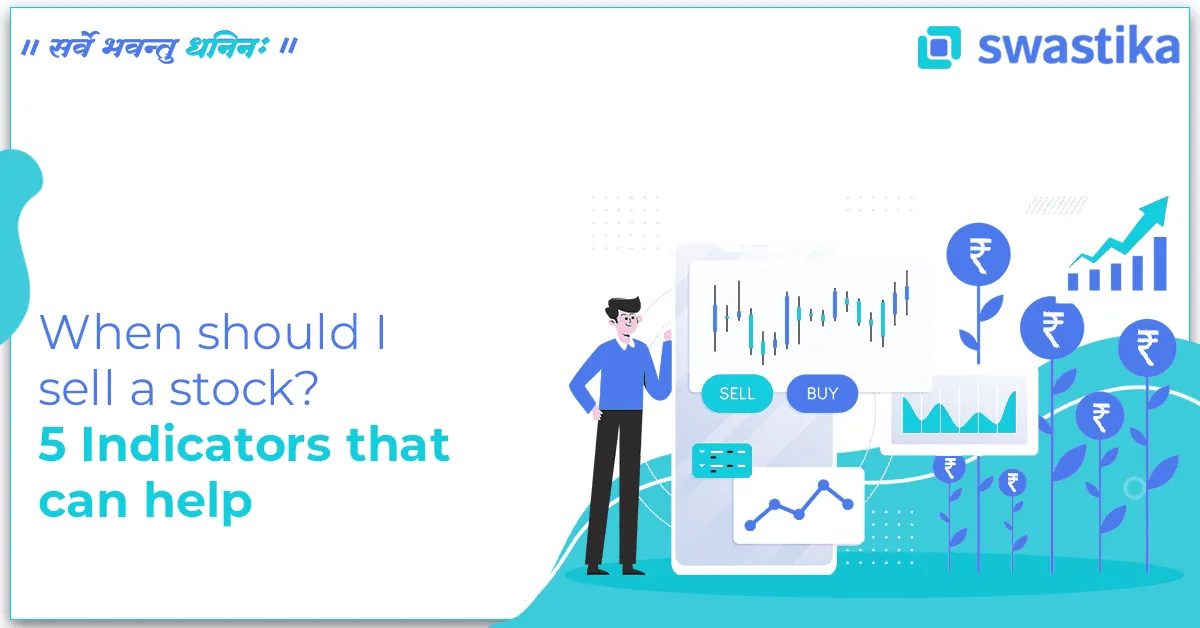 ॥ सर्वे भवन्तु धनिनः ॥

swastika

When should I sell a stock?
5 Indicators that can help

SELL
BUY

₹
₹
₹
₹
₹
₹